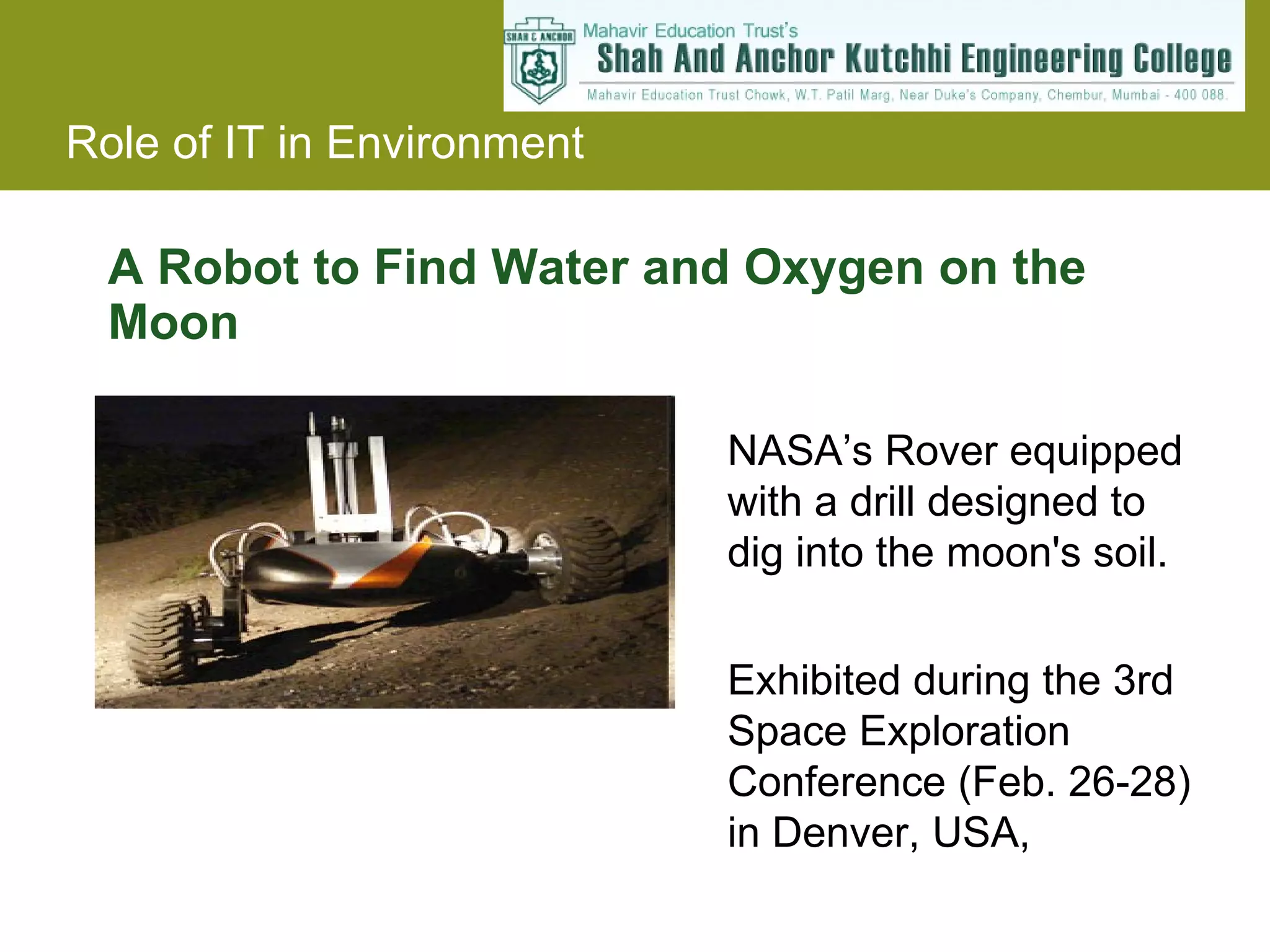 SHAH & ANCHOR
Mahavir Education Trust's
Shah And Anchor Kutchhi Engineering College
Mahavir Education Trust Chowk, W.T. Patil Marg, Near Duke's Company, Chembur, Mumbai - 400 088.

Role of IT in Environment

A Robot to Find Water and Oxygen on the Moon

NASA’s Rover equipped with a drill designed to dig into the moon's soil.

Exhibited during the 3rd Space Exploration Conference (Feb. 26-28) in Denver, USA,